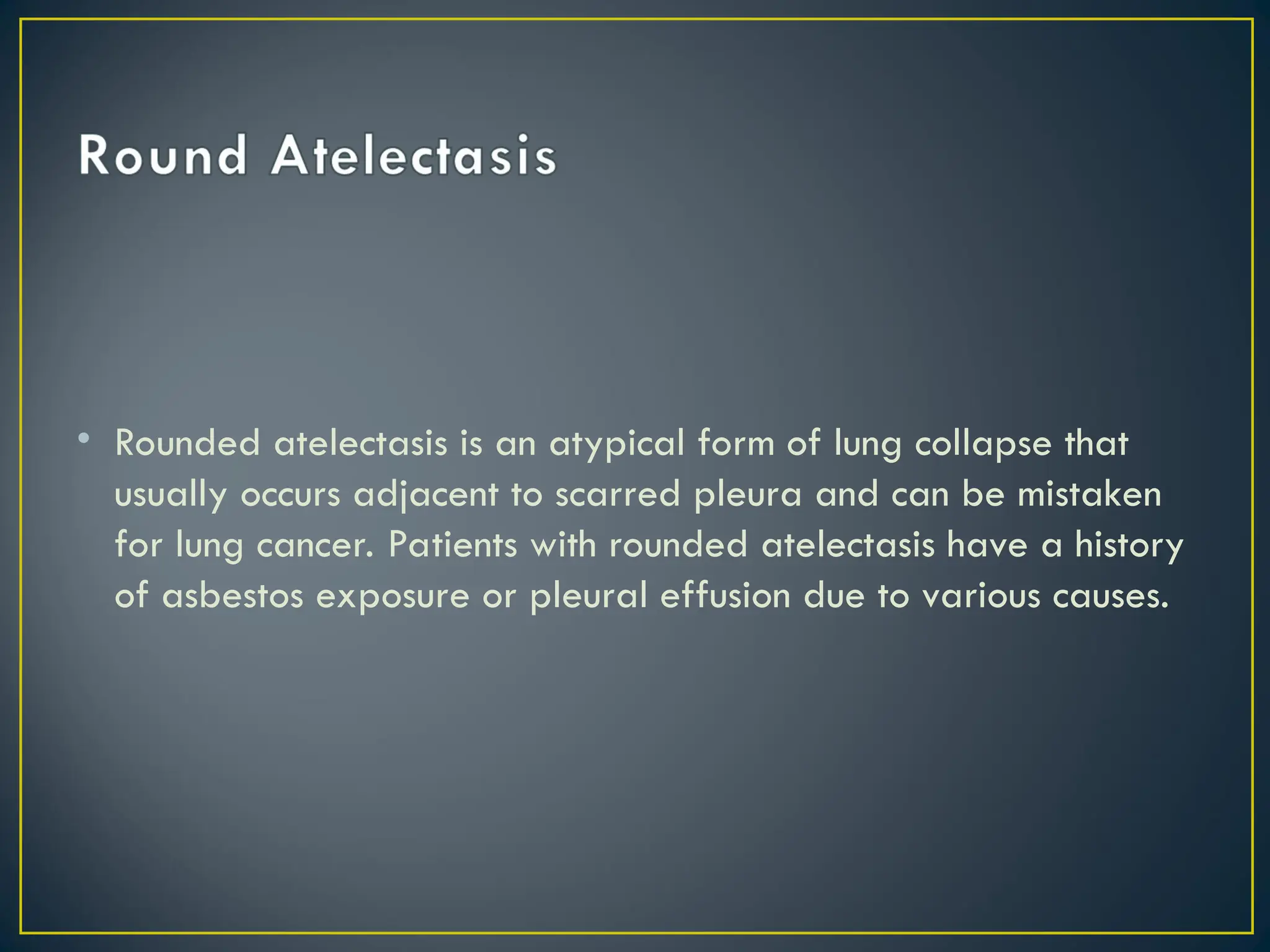 Round Atelectasis

• Rounded atelectasis is an atypical form of lung collapse that usually occurs adjacent to scarred pleura and can be mistaken for lung cancer. Patients with rounded atelectasis have a history of asbestos exposure or pleural effusion due to various causes.